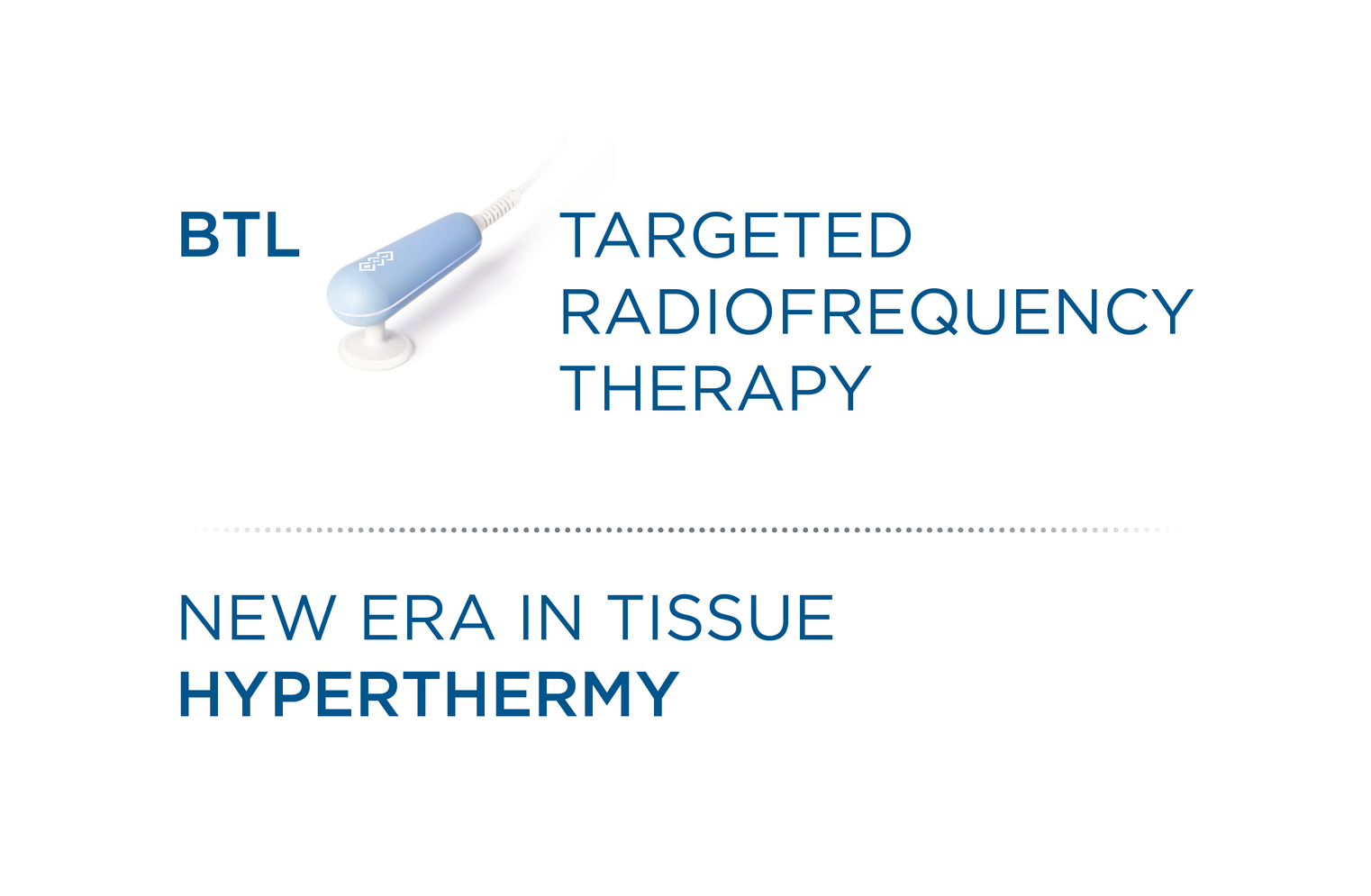 BTL

TARGETED RADIOFREQUENCY THERAPY

NEW ERA IN TISSUE HYPERTHERMY